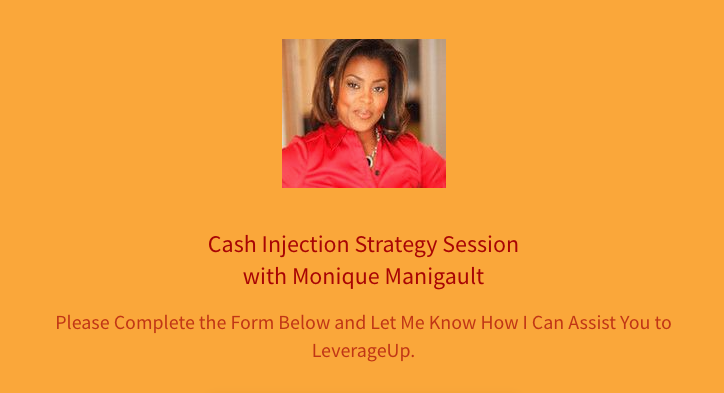 Cash Injection Strategy Session
with Monique Manigault

Please Complete the Form Below and Let Me Know How I Can Assist You to LeverageUp.